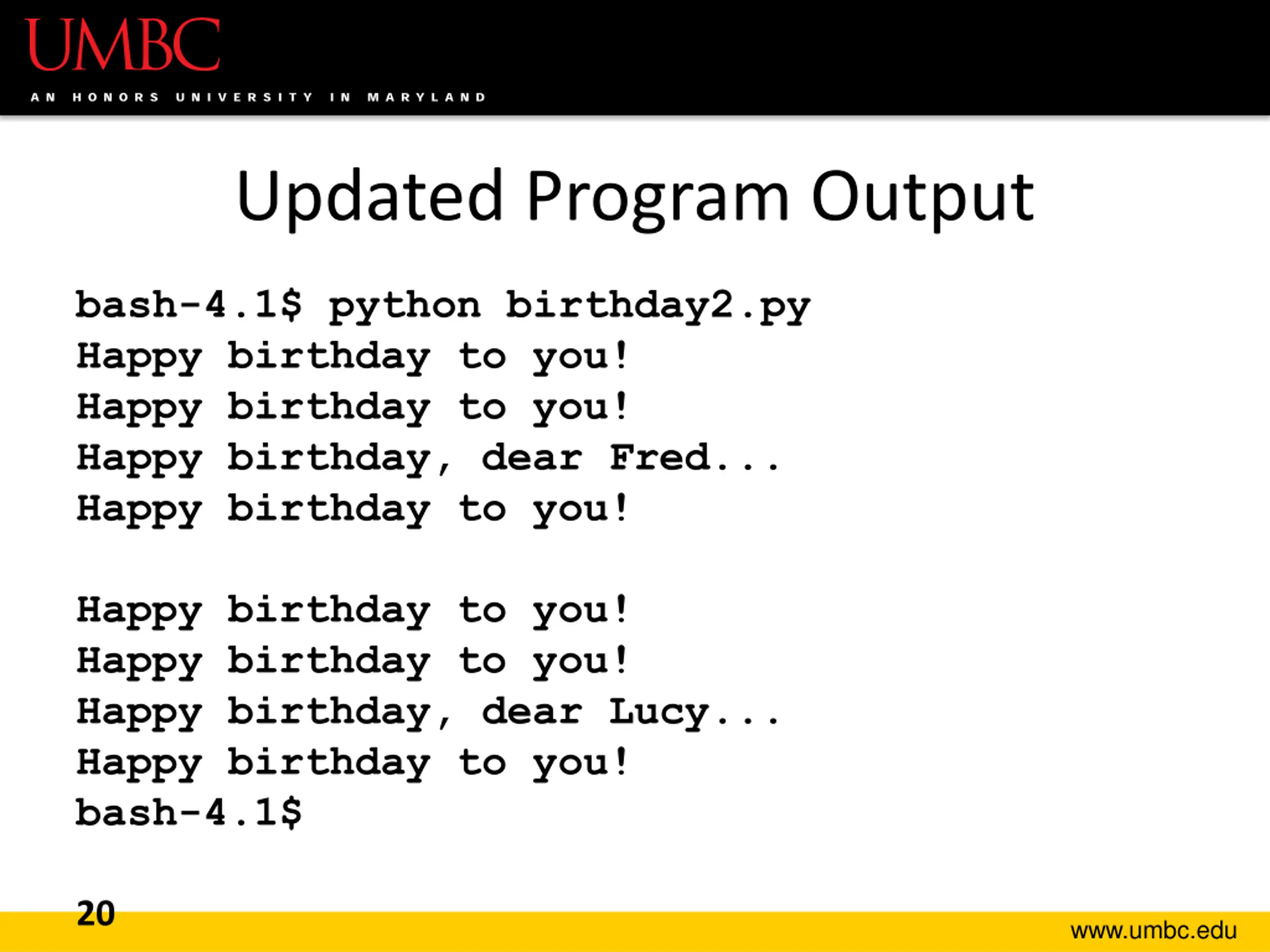 UMBC
AN HONORS UNIVERSITY IN MARYLAND

Updated Program Output

bash-4.1$ python birthday2.py
Happy birthday to you!
Happy birthday to you!
Happy birthday, dear Fred...
Happy birthday to you!

Happy birthday to you!
Happy birthday to you!
Happy birthday, dear Lucy...
Happy birthday to you!
bash-4.1$

20

www.umbc.edu